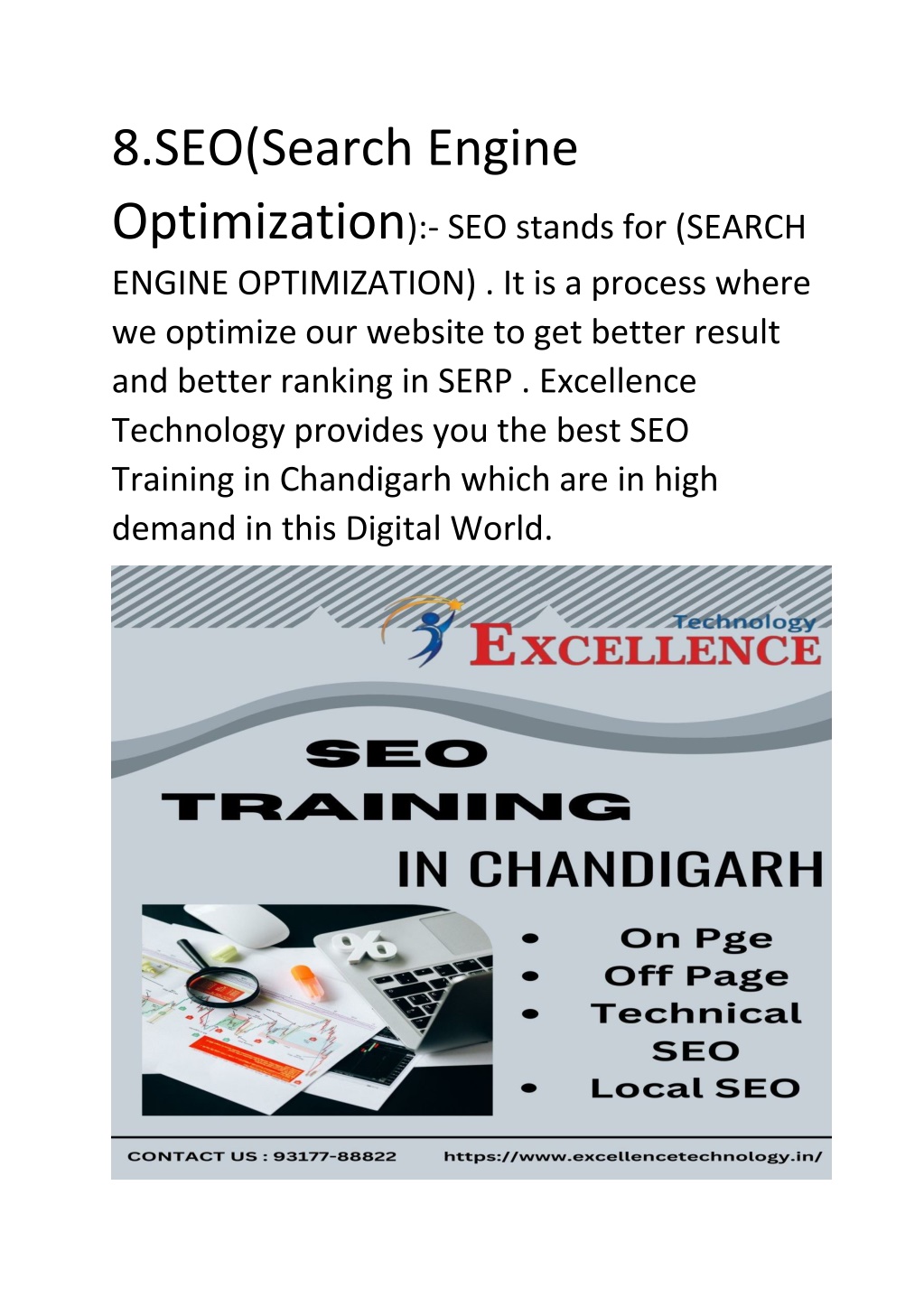 8.SEO(Search Engine Optimization):- SEO stands for (SEARCH ENGINE OPTIMIZATION) . It is a process where we optimize our website to get better result and better ranking in SERP . Excellence Technology provides you the best SEO Training in Chandigarh which are in high demand in this Digital World.

Technology
EXCELLENCE

SEO
TRAINING
IN CHANDIGARH

%

- On Pge
- Off Page
- Technical SEO
- Local SEO

CONTACT US : 93177-88822 https://www.excellencetechnology.in/